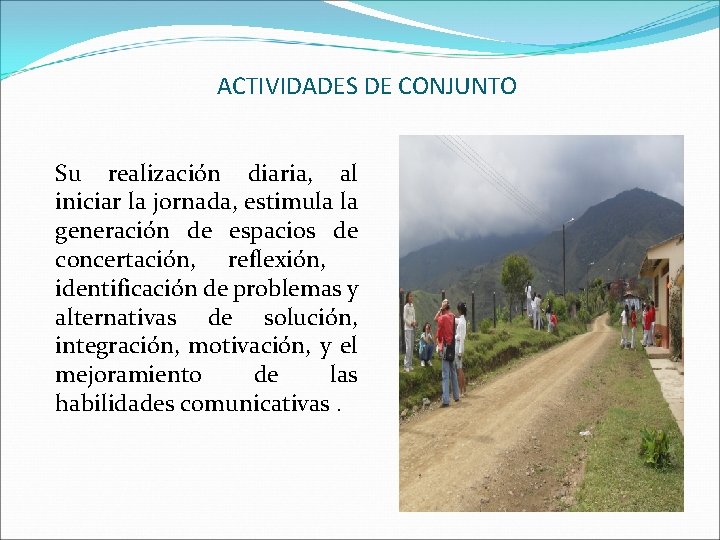 ACTIVIDADES DE CONJUNTO

Su realización diaria, al iniciar la jornada, estimula la generación de espacios de concertación, reflexión, identificación de problemas y alternativas de solución, integración, motivación, y el mejoramiento de las habilidades comunicativas .